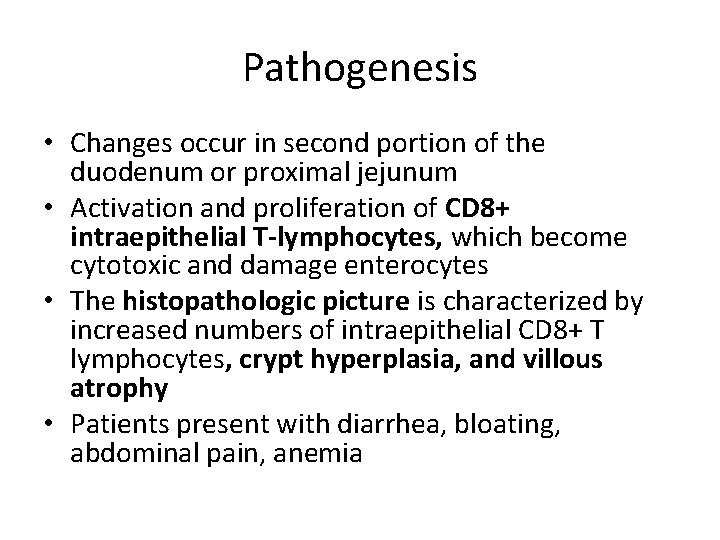 Pathogenesis

• Changes occur in second portion of the duodenum or proximal jejunum
• Activation and proliferation of CD8+ intraepithelial T-lymphocytes, which become cytotoxic and damage enterocytes
• The histopathologic picture is characterized by increased numbers of intraepithelial CD8+ T lymphocytes, crypt hyperplasia, and villous atrophy
• Patients present with diarrhea, bloating, abdominal pain, anemia